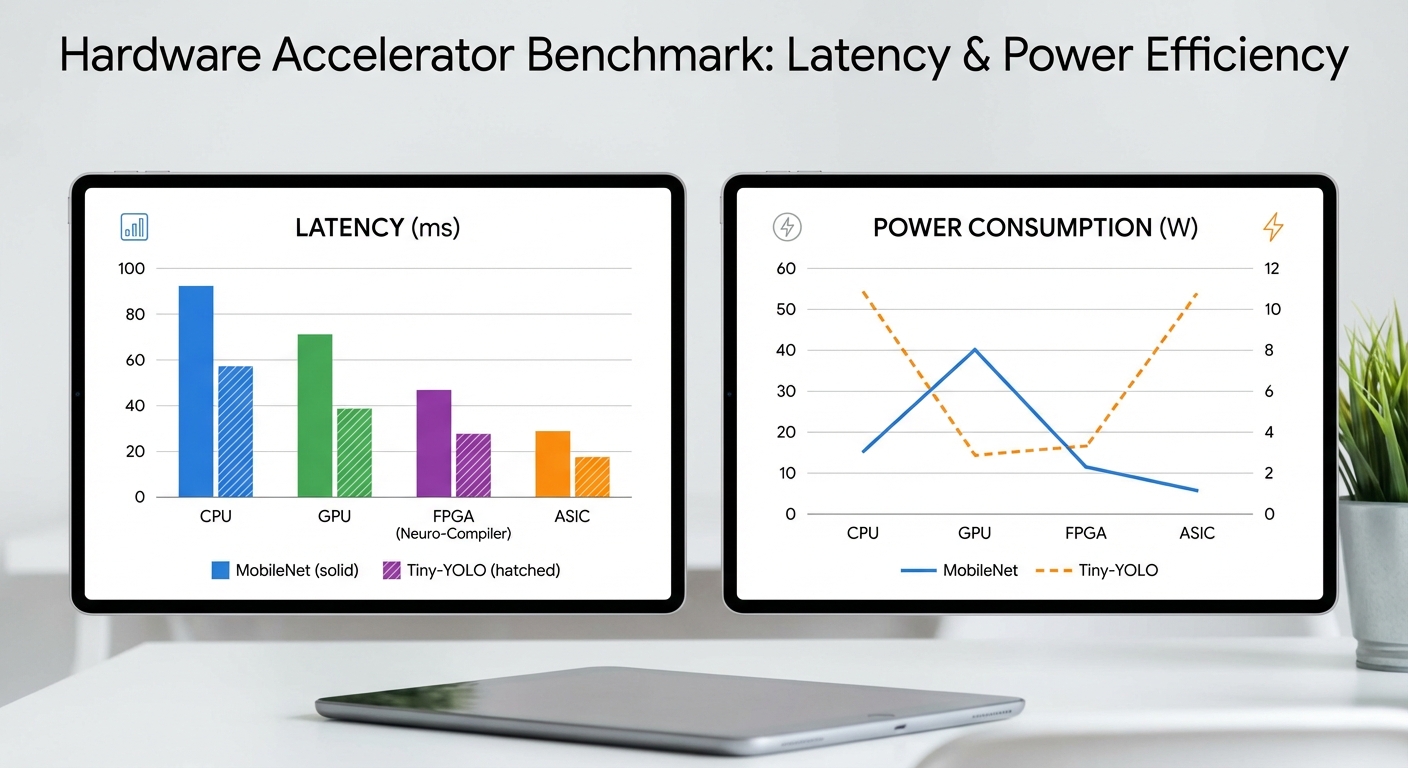 Hardware Accelerator Benchmark: Latency & Power Efficiency

LATENCY (ms)

100
80
60
40
20
0

CPU
GPU
FPGA
(Neuro-Compiler)
ASIC

MobileNet (solid)
Tiny-YOLO (hatched)

POWER CONSUMPTION (W)

60
50
40
30
20
10
0

12
10
8
6
4
2
0

CPU
GPU
FPGA
ASIC

MobileNet
Tiny-YOLO